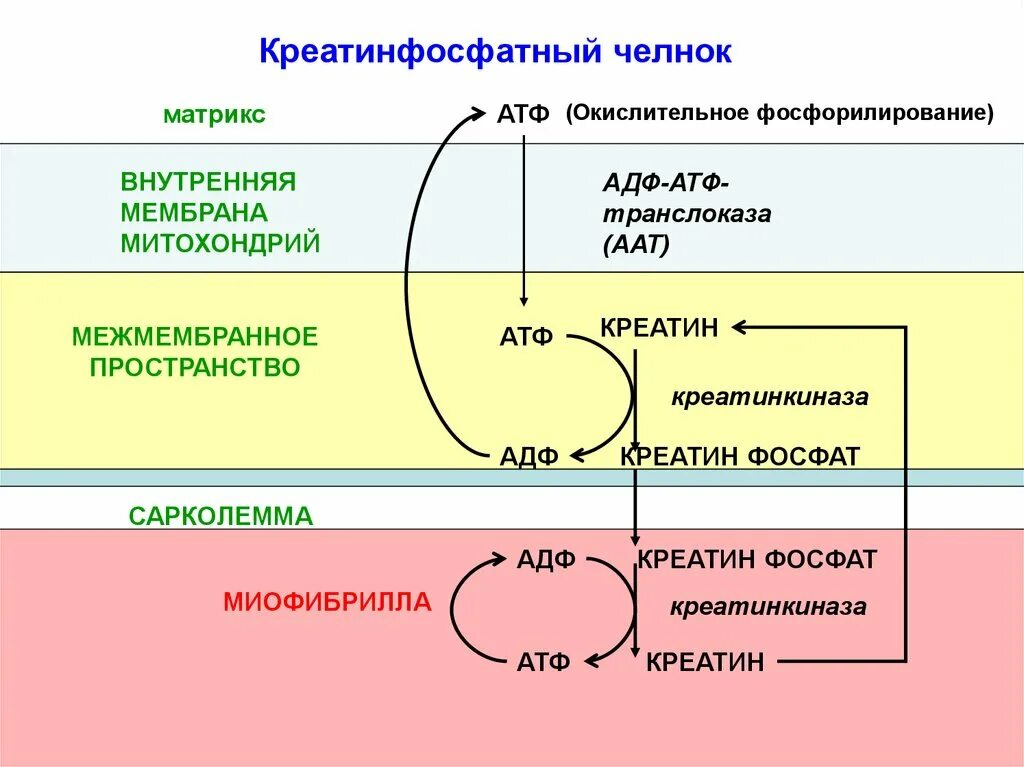 Креатинфосфатный челнок

матрикс

АТФ (Окислительное фосфорилирование)

ВНУТРЕННЯЯ МЕМБРАНА МИТОХОНДРИЙ

АДФ-АТФ-транслоказа (ААТ)

МЕЖМЕМБРАННОЕ ПРОСТРАНСТВО

АТФ

КРЕАТИН

креатинкиназа

АДФ

КРЕАТИН ФОСФАТ

САРКОЛЕММА

МИОФИБРИЛЛА

АДФ

КРЕАТИН ФОСФАТ

креатинкиназа

АТФ

КРЕАТИН